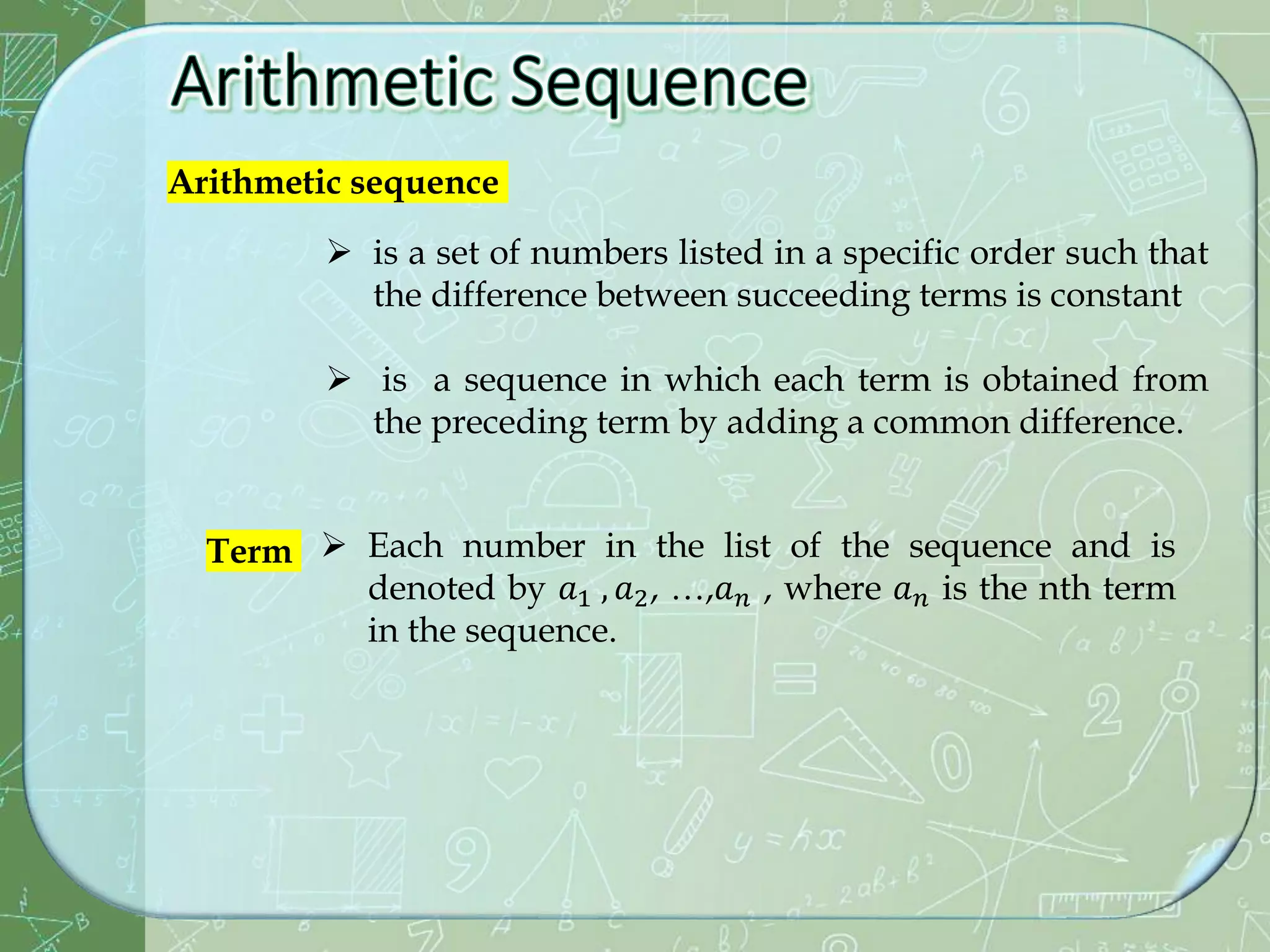 Arithmetic Sequence

Arithmetic sequence

➢ is a set of numbers listed in a specific order such that the difference between succeeding terms is constant

➢ is a sequence in which each term is obtained from the preceding term by adding a common difference.

Term

➢ Each number in the list of the sequence and is denoted by $a_1$ , $a_2$, …, $a_n$ , where $a_n$ is the nth term in the sequence.